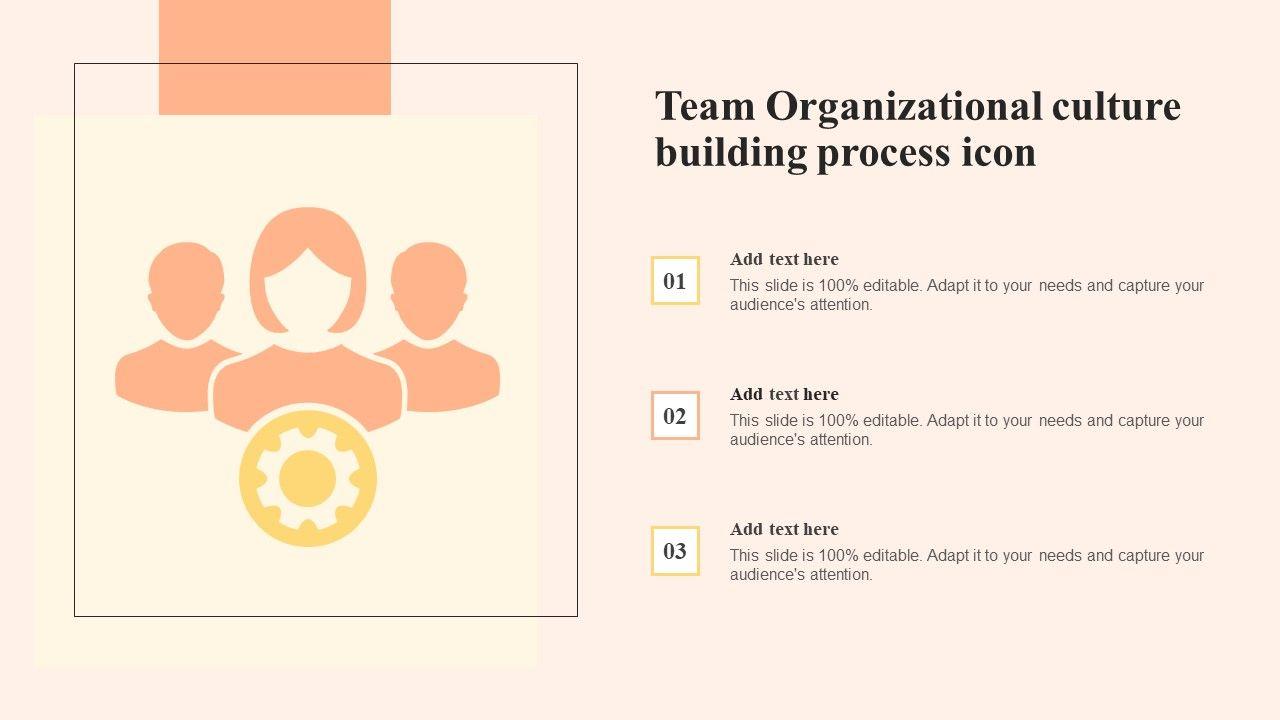 Team Organizational culture building process icon

01

Add text here

This slide is 100% editable. Adapt it to your needs and capture your audience's attention.

02

Add text here

This slide is 100% editable. Adapt it to your needs and capture your audience's attention.

03

Add text here

This slide is 100% editable. Adapt it to your needs and capture your audience's attention.